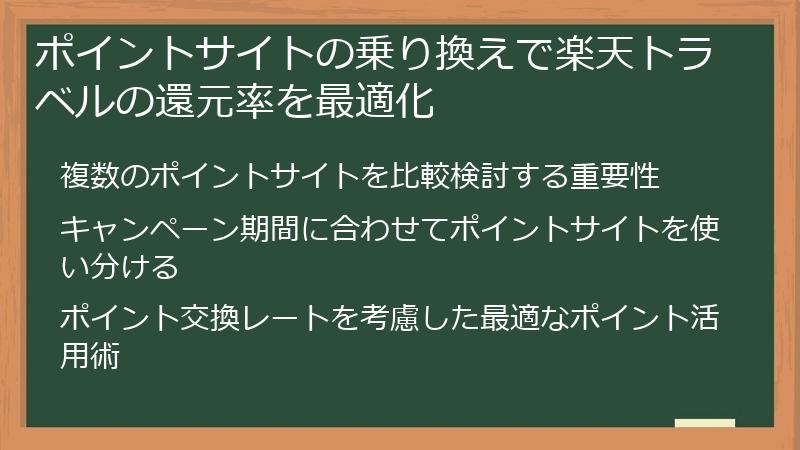 ポイントサイトの乗り換えで楽天トラベルの還元率を最適化

複数のポイントサイトを比較検討する重要性

キャンペーン期間に合わせてポイントサイトを使い分ける

ポイント交換レートを考慮した最適なポイント活用術